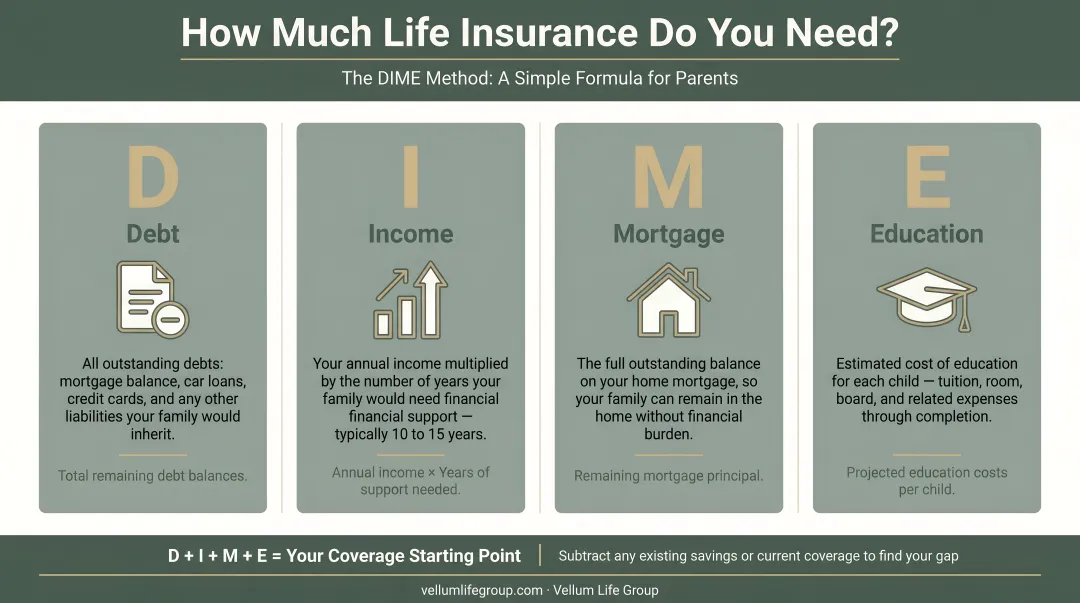 How Much Life Insurance Do You Need?

The DIME Method: A Simple Formula for Parents

D

Debt

All outstanding debts: mortgage balance, car loans, credit cards, and any other liabilities your family would inherit.

Total remaining debt balances.

I

Income

Your annual income multiplied by the number of years your family would need financial financial support — typically 10 to 15 years.

Annual income × Years of support needed.

M

Mortgage

The full outstanding balance on your home mortgage, so your family can remain in the home without financial burden.

Remaining mortgage principal.

E

Education

Estimated cost of education for each child — tuition, room, board, and related expenses through completion.

Projected education costs per child.

D + I + M + E = Your Coverage Starting Point

Subtract any existing savings or current coverage to find your gap

vellumlifegroup.com · Vellum Life Group